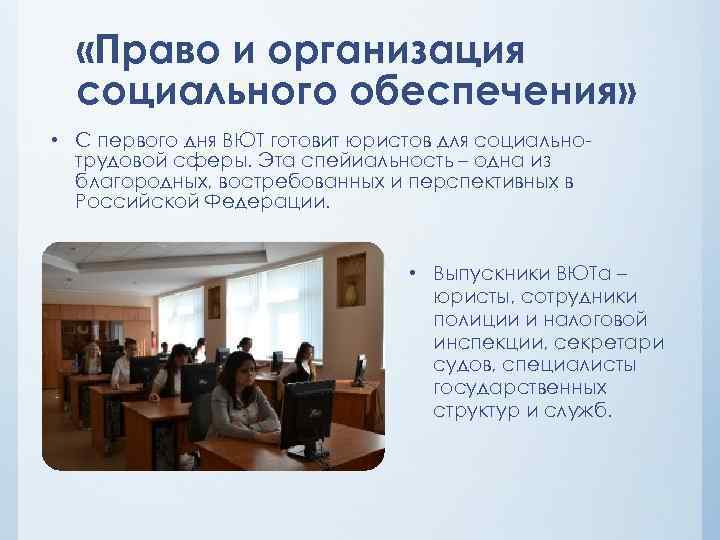 «Право и организация социального обеспечения»

• С первого дня ВЮТ готовит юристов для социально-трудовой сферы. Эта спейиальность – одна из благородных, востребованных и перспективных в Российской Федерации.

• Выпускники ВЮТа – юристы, сотрудники полиции и налоговой инспекции, секретари судов, специалисты государственных структур и служб.